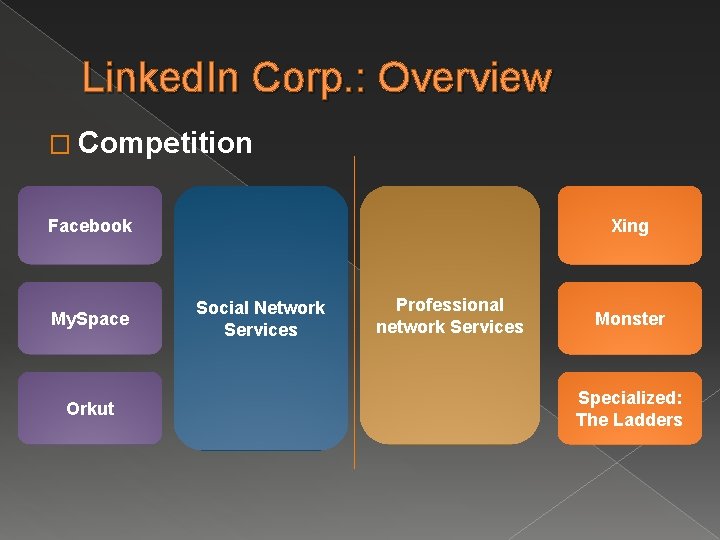 LinkedIn Corp.: Overview

□ Competition

Facebook

MySpace

Orkut

Social Network Services

Professional network Services

Xing

Monster

Specialized: The Ladders